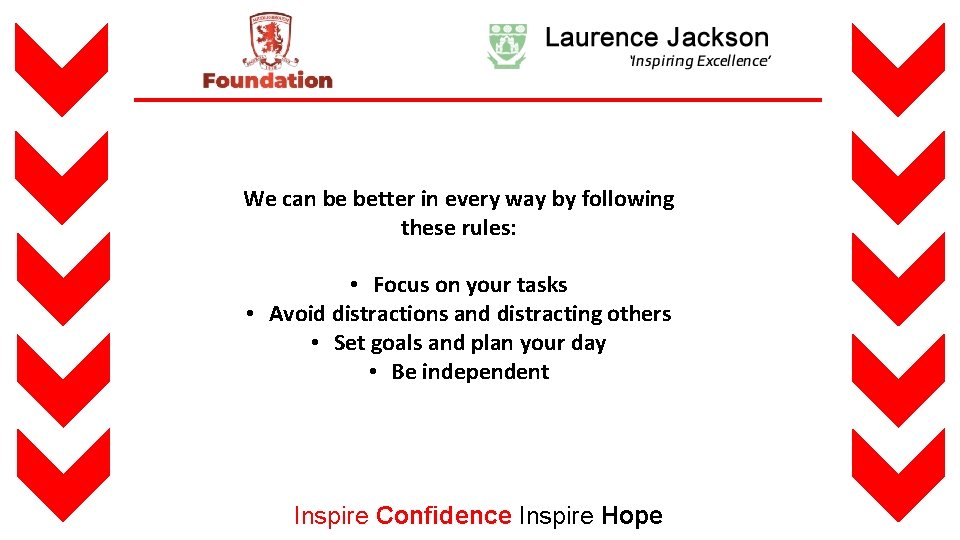 Foundation

Laurence Jackson
'Inspiring Excellence'

We can be better in every way by following these rules:

• Focus on your tasks
• Avoid distractions and distracting others
• Set goals and plan your day
• Be independent

Inspire Confidence Inspire Hope